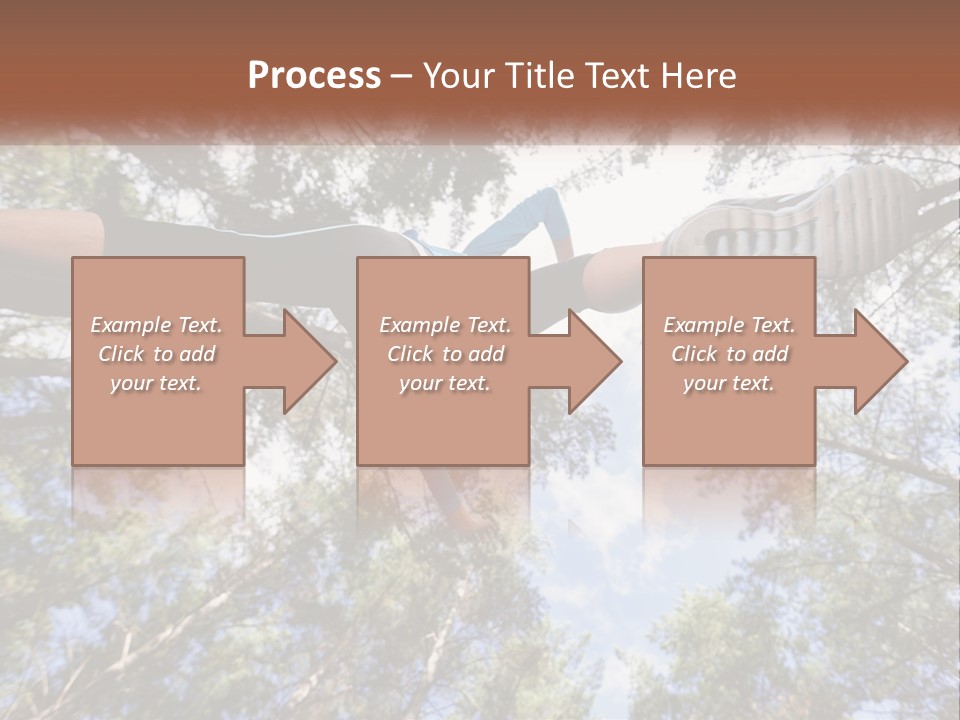 Process – Your Title Text Here

Example Text. Click to add your text.

Example Text. Click to add your text.

Example Text. Click to add your text.